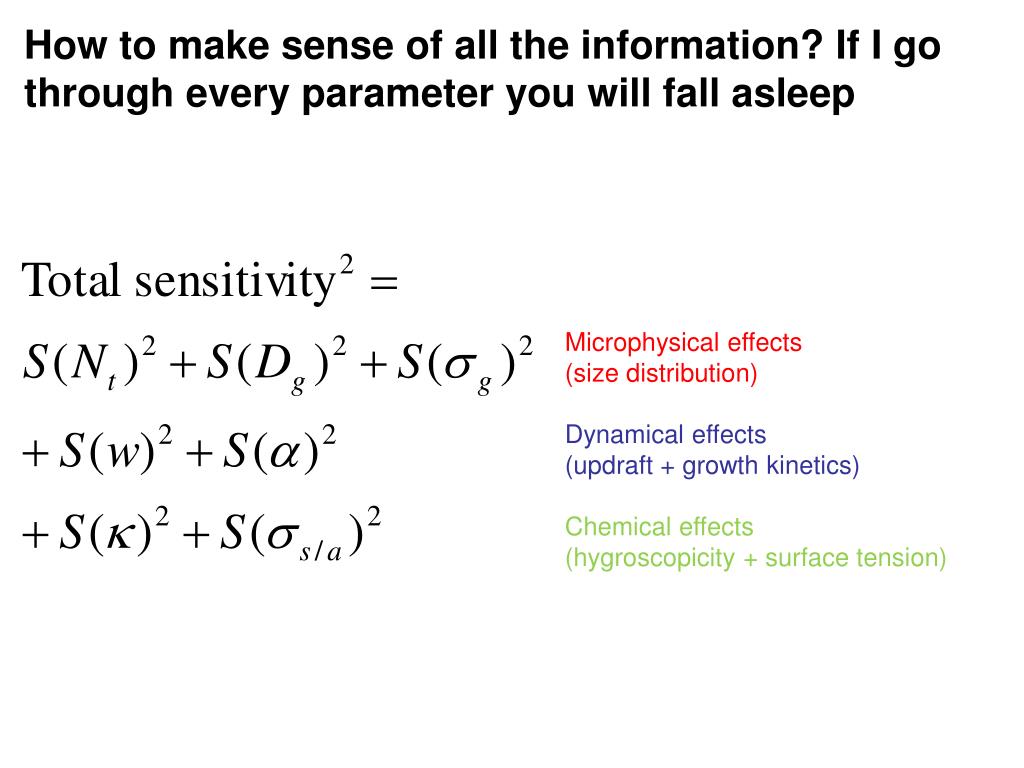 How to make sense of all the information? If I go through every parameter you will fall asleep

$\text{Total sensitivity}^2 =$

$S(N_t)^2 + S(D_g)^2 + S(\sigma_g)^2$

Microphysical effects
(size distribution)

$+ S(w)^2 + S(\alpha)^2$

Dynamical effects
(updraft + growth kinetics)

$+ S(\kappa)^2 + S(\sigma_{s/a})^2$

Chemical effects
(hygroscopicity + surface tension)